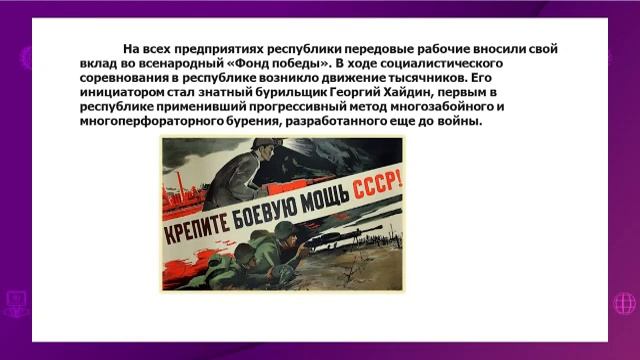 На всех предприятиях республики передовые рабочие вносили свой вклад во всенародный «Фонд победы». В ходе социалистического соревнования в республике возникло движение тысячников. Его инициатором стал знатный бурильщик Георгий Хайдин, первым в республике применивший прогрессивный метод многозабойного и многоперфораторного бурения, разработанного еще до войны.

КРЕПИТЕ БОЕВУЮ МОЩЬ СССР!